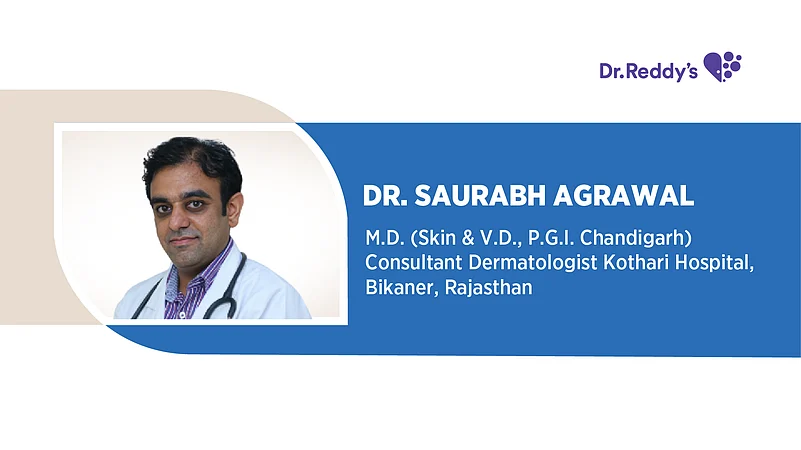 Dr.Reddy's

DR. SAURABH AGRAWAL

M.D. (Skin & V.D., P.G.I. Chandigarh)
Consultant Dermatologist Kothari Hospital, Bikaner, Rajasthan